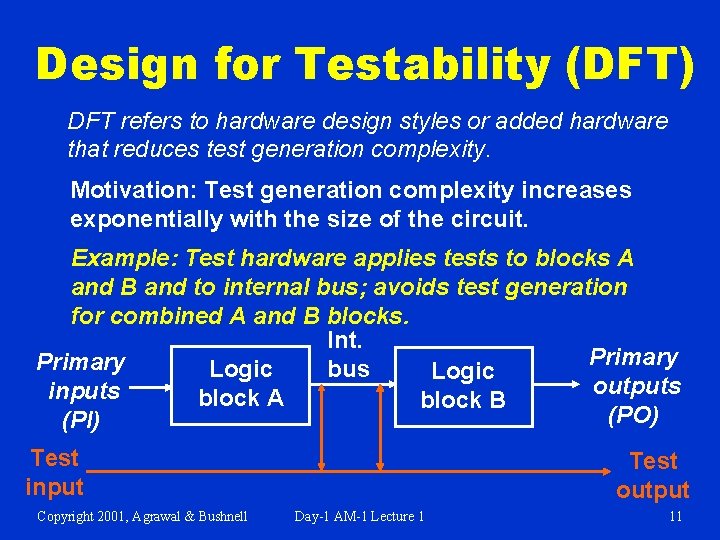 Design for Testability (DFT)

DFT refers to hardware design styles or added hardware that reduces test generation complexity.

Motivation: Test generation complexity increases exponentially with the size of the circuit.

Example: Test hardware applies tests to blocks A and B and to internal bus; avoids test generation for combined A and B blocks.

Primary inputs (PI)

Logic block A

Int. bus

Logic block B

Primary outputs (PO)

Test input

Test output

Copyright 2001, Agrawal & Bushnell

Day-1 AM-1 Lecture 1

11